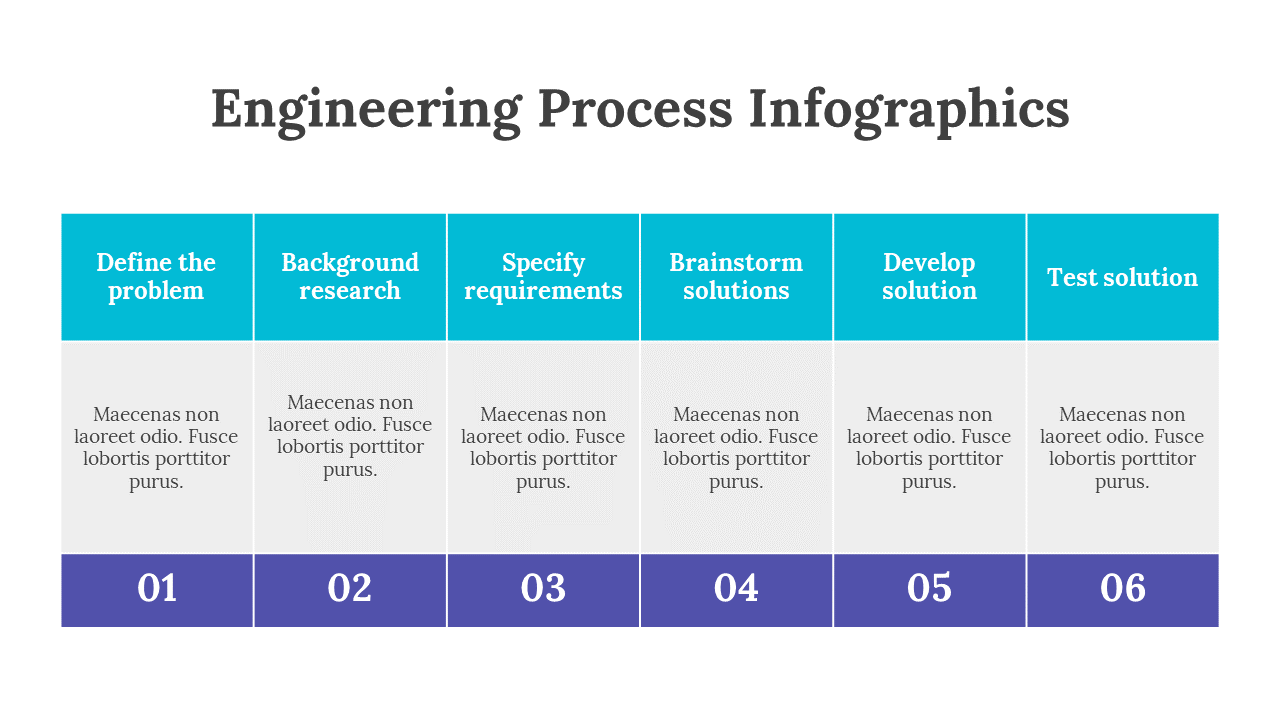 Engineering Process Infographics

| Define the problem | Background research | Specify requirements | Brainstorm solutions | Develop solution | Test solution |
|---|---|---|---|---|---|
| Maecenas non laoreet odio. Fusce lobortis porttitor purus. | Maecenas non laoreet odio. Fusce lobortis porttitor purus. | Maecenas non laoreet odio. Fusce lobortis porttitor purus. | Maecenas non laoreet odio. Fusce lobortis porttitor purus. | Maecenas non laoreet odio. Fusce lobortis porttitor purus. | Maecenas non laoreet odio. Fusce lobortis porttitor purus. |
| 01 | 02 | 03 | 04 | 05 | 06 |